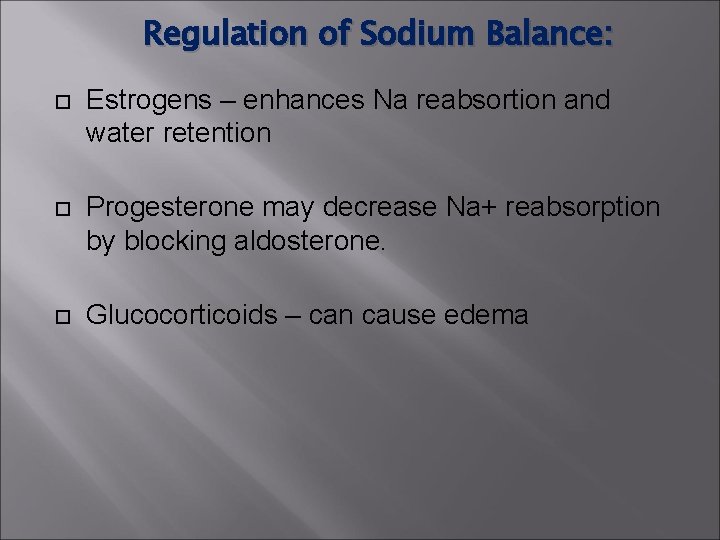 Regulation of Sodium Balance:

Estrogens – enhances Na reabsortion and water retention

Progesterone may decrease Na+ reabsorption by blocking aldosterone.

Glucocorticoids – can cause edema